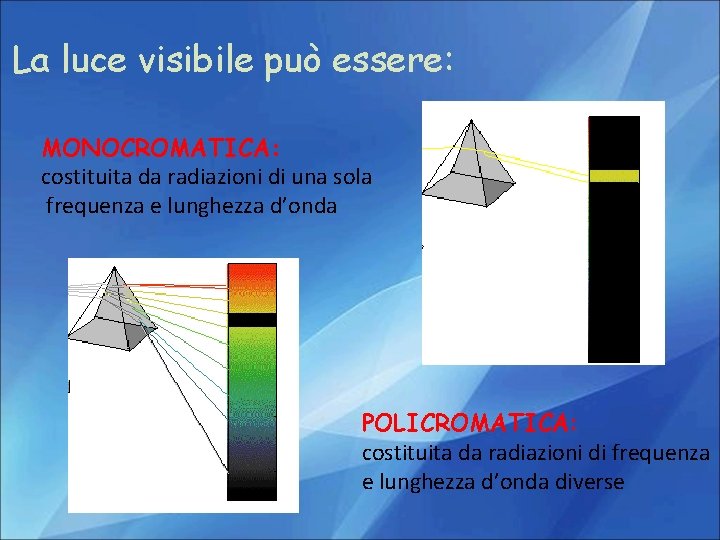 La luce visibile può essere:

MONOCROMATICA:
costituita da radiazioni di una sola frequenza e lunghezza d'onda

POLICROMATICA:
costituita da radiazioni di frequenza e lunghezza d'onda diverse